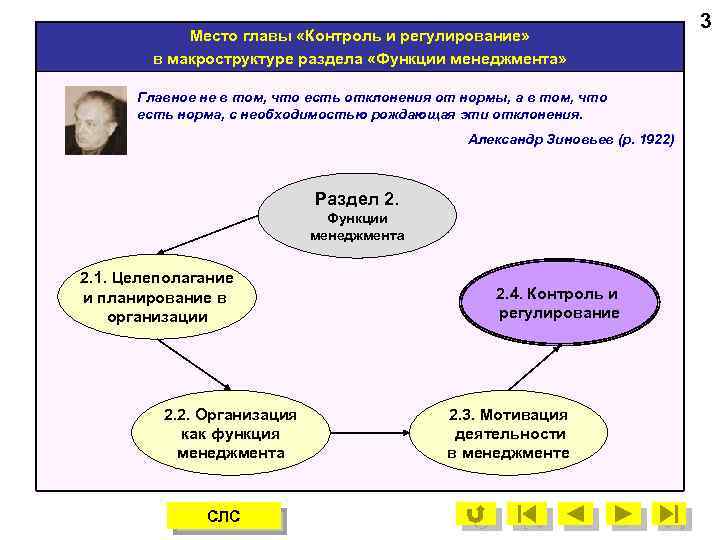 3

Место главы «Контроль и регулирование» в макроструктуре раздела «Функции менеджмента»

Главное не в том, что есть отклонения от нормы, а в том, что есть норма, с необходимостью рождающая эти отклонения.

Александр Зиновьев (р. 1922)

Раздел 2. Функции менеджмента

2.1. Целеполагание и планирование в организации

2.4. Контроль и регулирование

2.2. Организация как функция менеджмента

2.3. Мотивация деятельности в менеджменте

СЛС